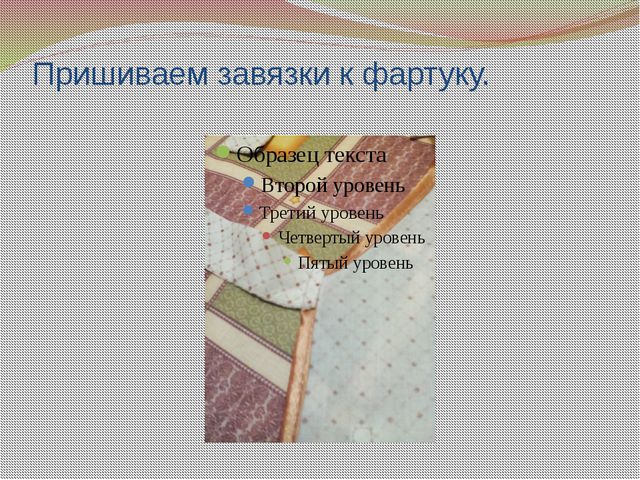 Пришиваем завязки к фартуку.

Образец текста
Второй уровень
Третий уровень
Четвертый уровень
Пятый уровень